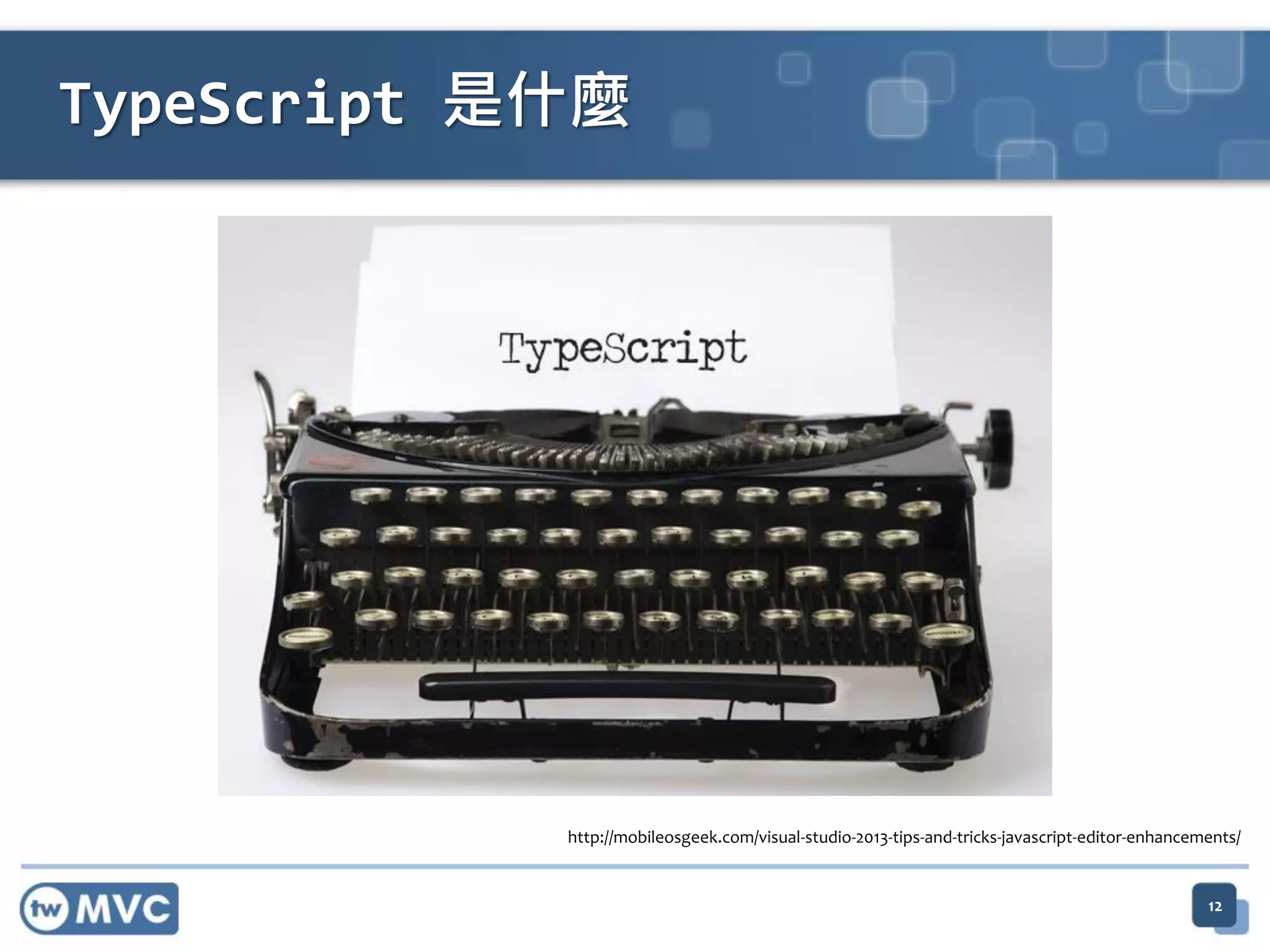 TypeScript 是什麼

TypeScript

http://mobileosgeek.com/visual-studio-2013-tips-and-tricks-javascript-editor-enhancements/

tw MVC

12